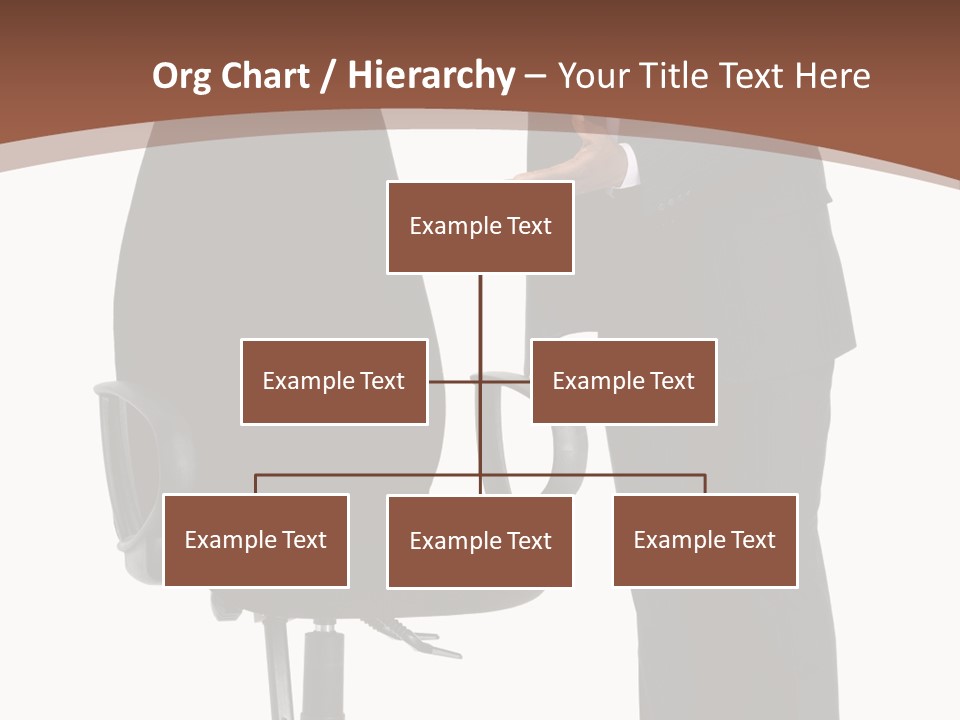 Org Chart / Hierarchy – Your Title Text Here

Example Text

Example Text

Example Text

Example Text

Example Text

Example Text